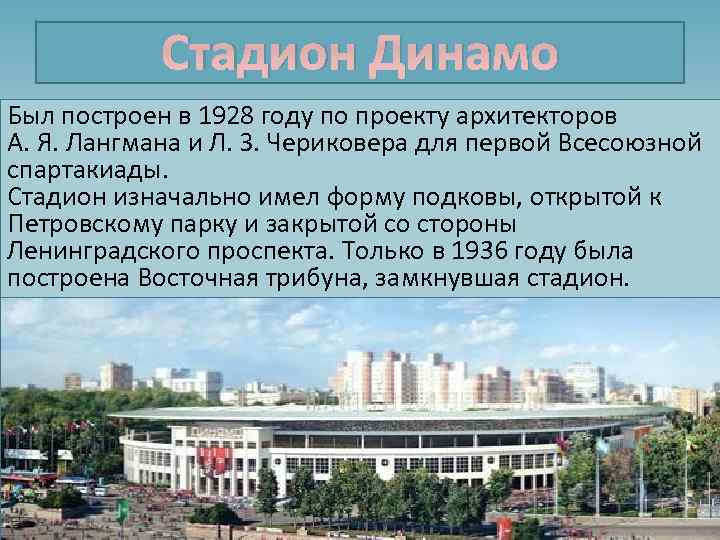 Стадион Динамо

Был построен в 1928 году по проекту архитекторов А. Я. Лангмана и Л. З. Чериковера для первой Всесоюзной спартакиады.
Стадион изначально имел форму подковы, открытой к Петровскому парку и закрытой со стороны Ленинградского проспекта. Только в 1936 году была построена Восточная трибуна, замкнувшая стадион.

ДИНАМО